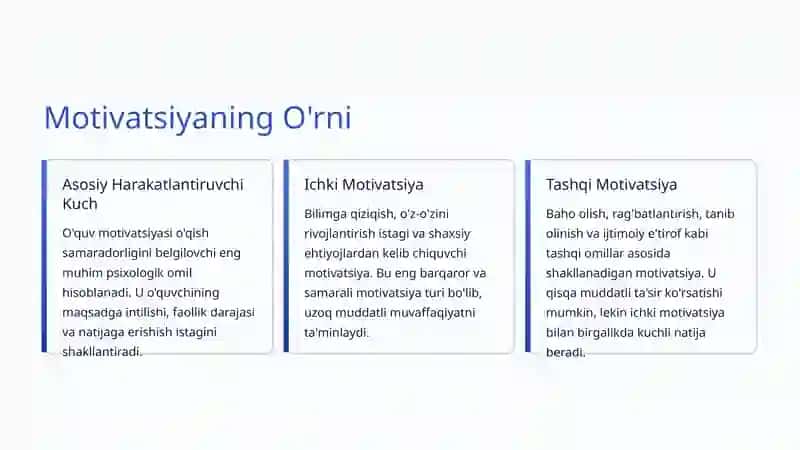 Motivatsiyaning O'rni

Asosiy Harakatlantiruvchi Kuch

O'quv motivatsiyasi o'qish samaradorligini belgilovchi eng muhim psixologik omil hisoblanadi. U o'quvchining maqsadga intilishi, faollik darajasi va natijaga erishish istagini shakllantiradi.

Ichki Motivatsiya

Bilimga qiziqish, o'z-o'zini rivojlantirish istagi va shaxsiy ehtiyojlardan kelib chiquvchi motivatsiya. Bu eng barqaror va samarali motivatsiya turi bo'lib, uzoq muddatli muvaffaqiyatni ta'minlaydi.

Tashqi Motivatsiya

Baho olish, rag'batlantirish, tanib olinish va ijtimoiy e'tirof kabi tashqi omillar asosida shakllanadigan motivatsiya. U qisqa muddatli ta'sir ko'rsatishi mumkin, lekin ichki motivatsiya bilan birgalikda kuchli natija beradi.